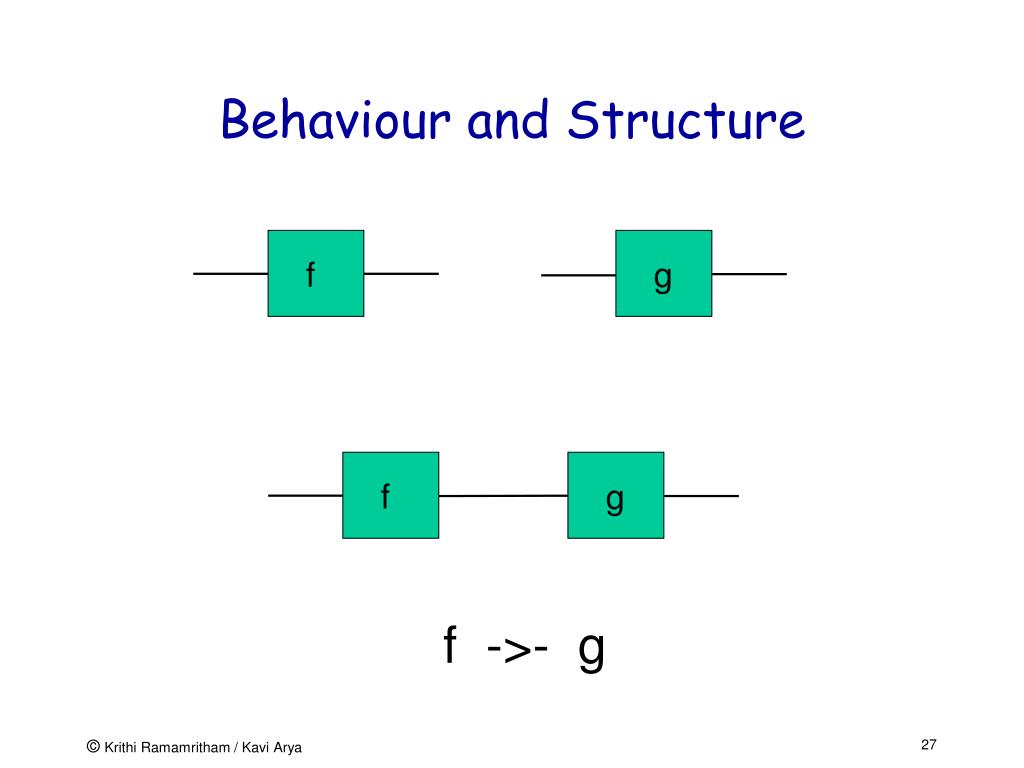 Behaviour and Structure

f

g

f

g

f ->- g

© Krithi Ramamritham / Kavi Arya

27